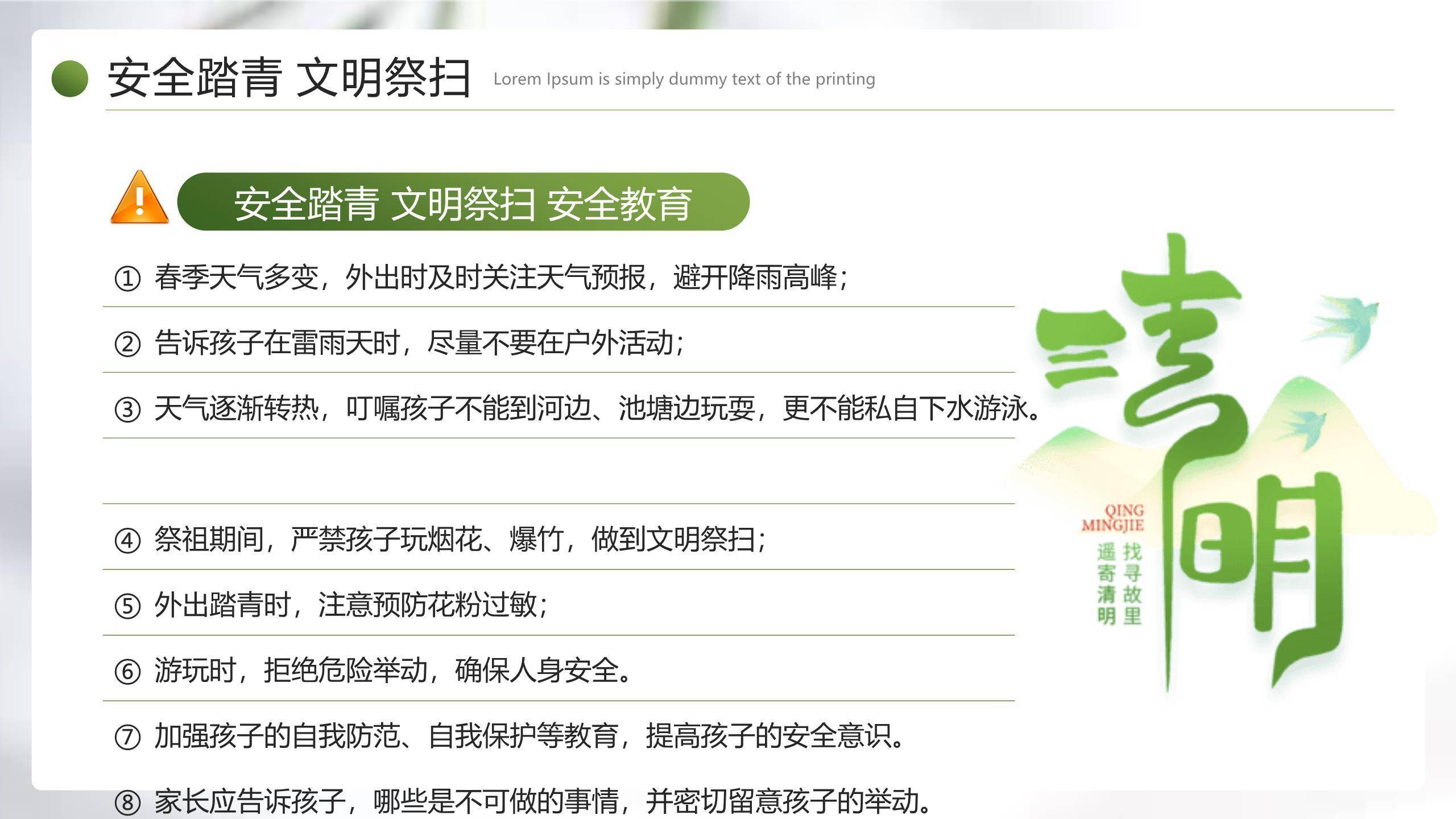 安全踏青 文明祭扫 Lorem Ipsum is simply dummy text of the printing

安全踏青 文明祭扫 安全教育

① 春季天气多变，外出时及时关注天气预报，避开降雨高峰；

② 告诉孩子在雷雨天时，尽量不要在户外活动；

③ 天气逐渐转热，叮嘱孩子不能到河边、池塘边玩耍，更不能私自下水游泳。

④ 祭祖期间，严禁孩子玩烟花、爆竹，做到文明祭扫；

⑤ 外出踏青时，注意预防花粉过敏；

⑥ 游玩时，拒绝危险举动，确保人身安全。

⑦ 加强孩子的自我防范、自我保护等教育，提高孩子的安全意识。

⑧ 家长应告诉孩子，哪些是不可做的事情，并密切留意孩子的举动。

清明

QING MINGJIE

找寻故里

遥寄清明